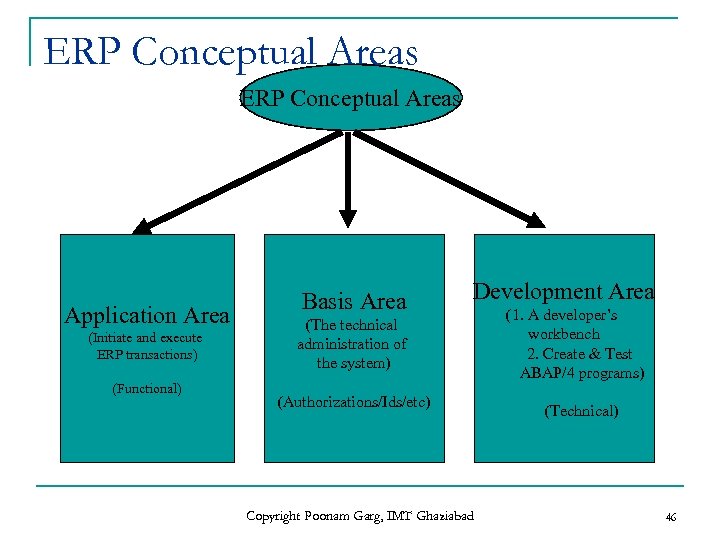 ERP Conceptual Areas

ERP Conceptual Areas

Application Area
(Initiate and execute ERP transactions)

(Functional)

Basis Area
(The technical administration of the system)

(Authorizations/Ids/etc)

Development Area
(1. A developer's workbench
2. Create & Test ABAP/4 programs)

(Technical)

Copyright Poonam Garg, IMT Ghaziabad

46